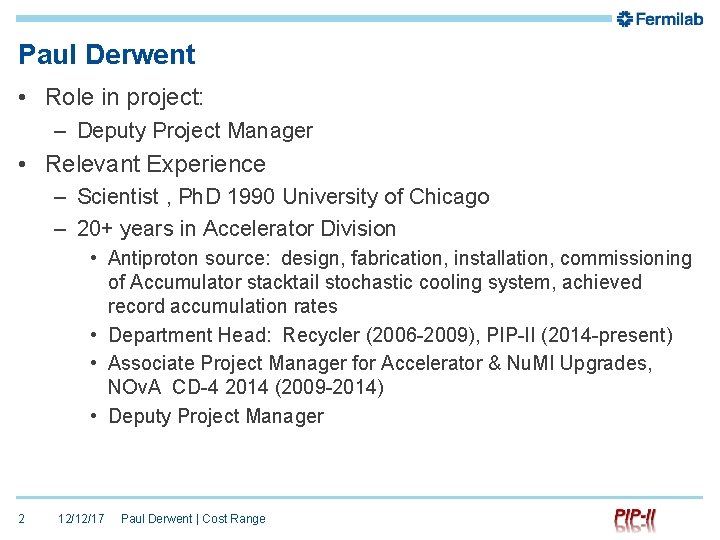 Fermilab

Paul Derwent

• Role in project:
– Deputy Project Manager
• Relevant Experience
– Scientist , PhD 1990 University of Chicago
– 20+ years in Accelerator Division
• Antiproton source: design, fabrication, installation, commissioning of Accumulator stacktail stochastic cooling system, achieved record accumulation rates
• Department Head: Recycler (2006-2009), PIP-II (2014-present)
• Associate Project Manager for Accelerator & NuMI Upgrades, NOvA CD-4 2014 (2009-2014)
• Deputy Project Manager

2 12/12/17 Paul Derwent | Cost Range

PIP-II